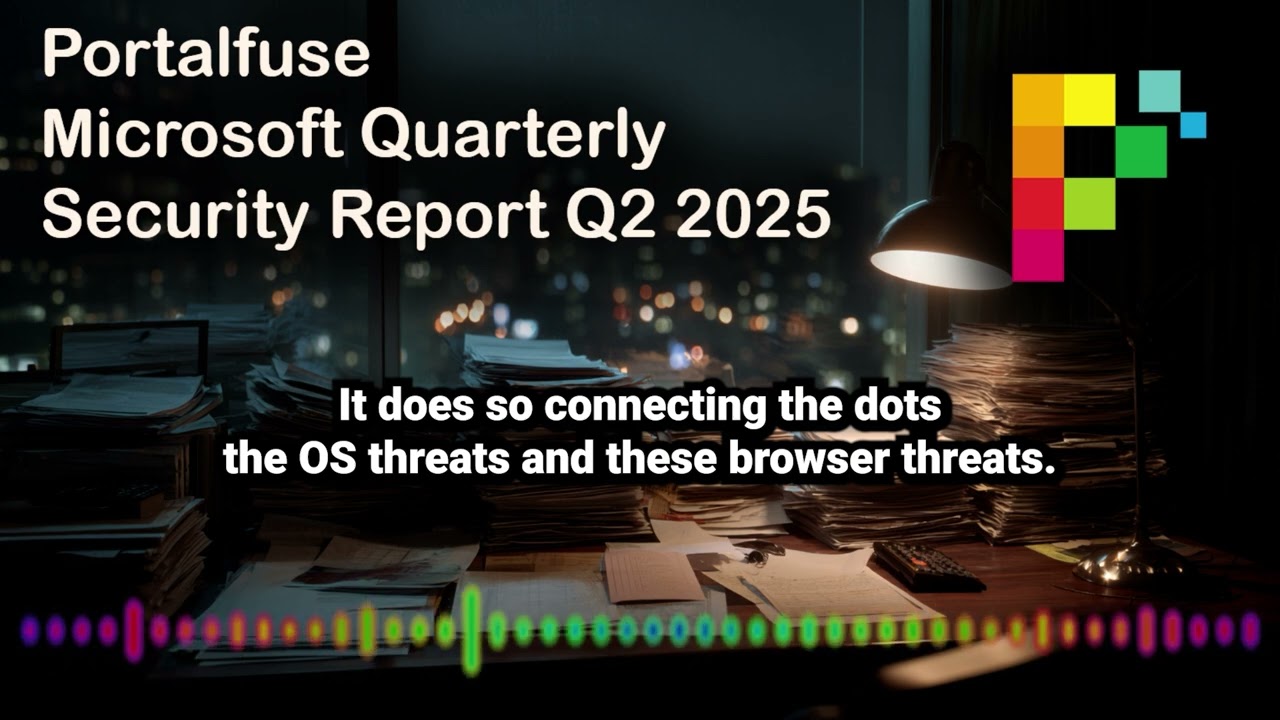 Portalfuse
Microsoft Quarterly
Security Report Q2 2025

It does so connecting the dots
the OS threats and these browser threats.